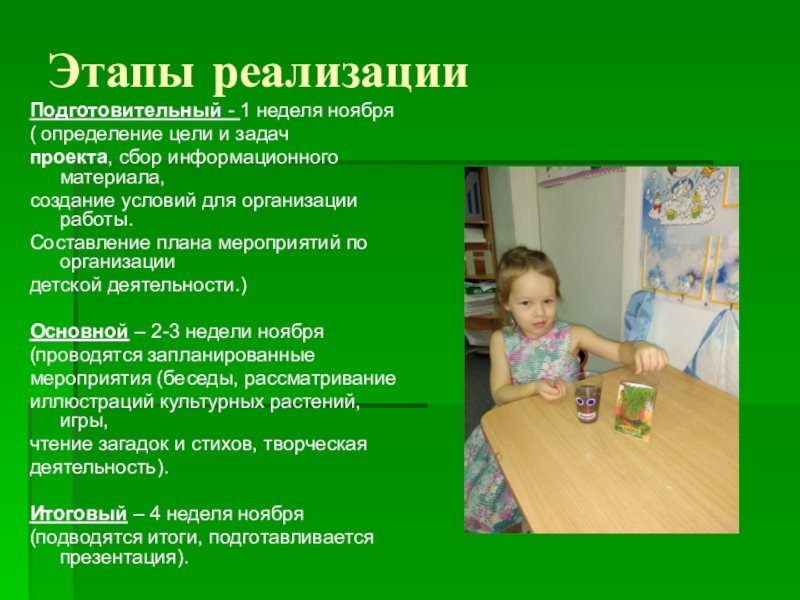 Этапы реализации

Подготовительный - 1 неделя ноября
( определение цели и задач
проекта, сбор информационного материала,
создание условий для организации работы.
Составление плана мероприятий по организации
детской деятельности.)

Основной – 2-3 недели ноября
(проводятся запланированные
мероприятия (беседы, рассматривание
иллюстраций культурных растений, игры,
чтение загадок и стихов, творческая
деятельность).

Итоговый – 4 неделя ноября
(подводятся итоги, подготавливается презентация).